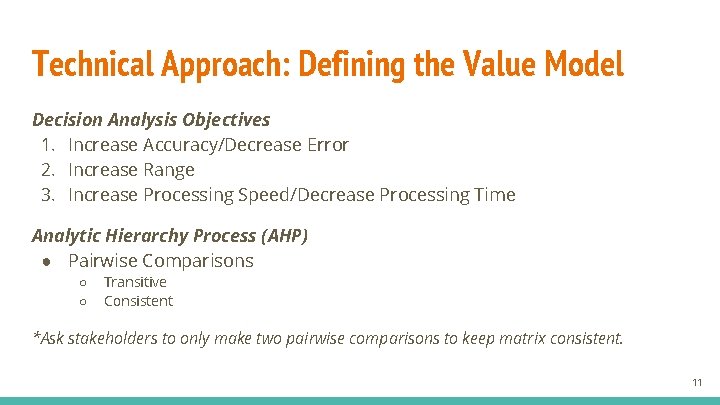 Technical Approach: Defining the Value Model

Decision Analysis Objectives
1. Increase Accuracy/Decrease Error
2. Increase Range
3. Increase Processing Speed/Decrease Processing Time

Analytic Hierarchy Process (AHP)
● Pairwise Comparisons
○ Transitive
○ Consistent

*Ask stakeholders to only make two pairwise comparisons to keep matrix consistent.

11